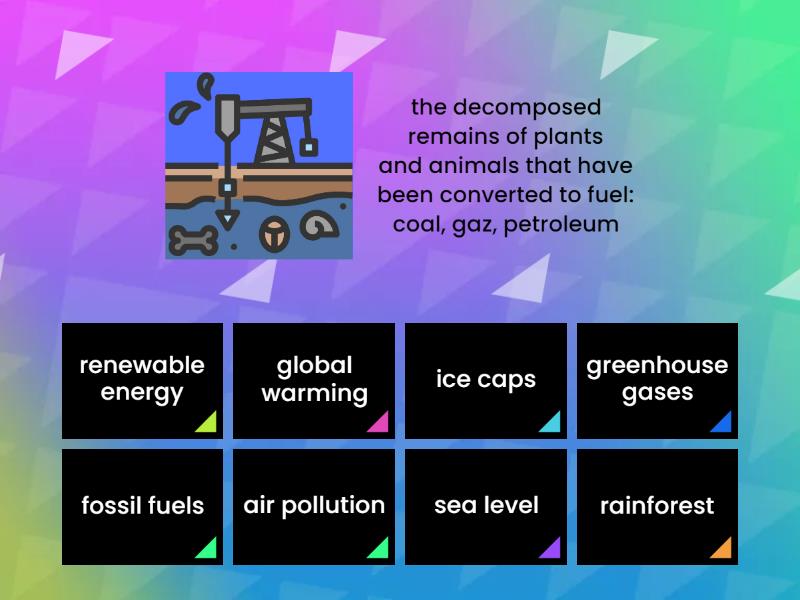 the decomposed remains of plants and animals that have been converted to fuel: coal, gaz, petroleum

renewable energy

global warming

ice caps

greenhouse gases

fossil fuels

air pollution

sea level

rainforest